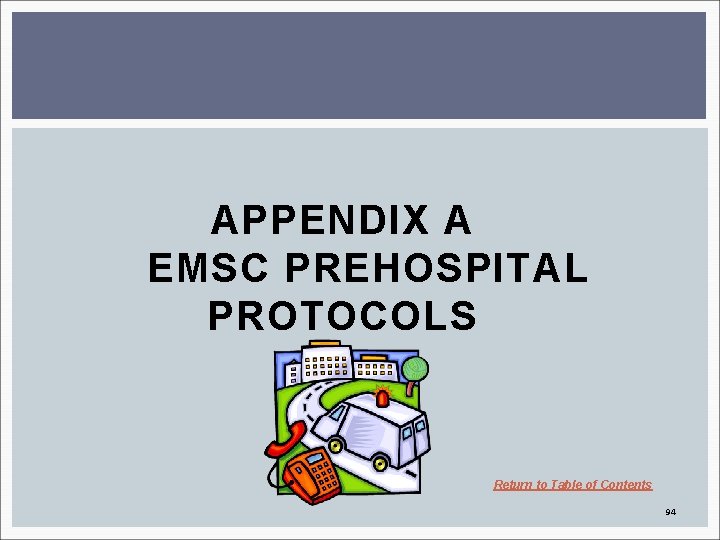 APPENDIX A
EMSC PREHOSPITAL PROTOCOLS

Return to Table of Contents

94